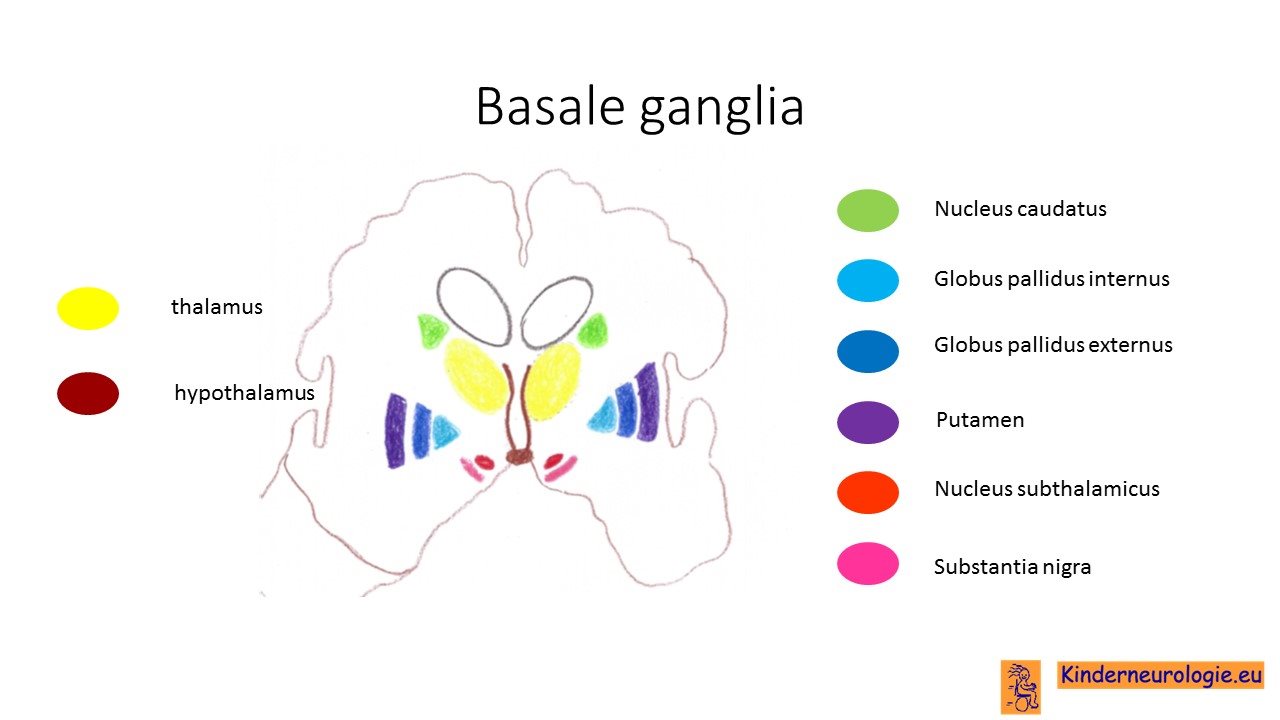 Basale ganglia

thalamus

hypothalamus

Nucleus caudatus

Globus pallidus internus

Globus pallidus externus

Putamen

Nucleus subthalamicus

Substantia nigra

Kinderneurologie.eu